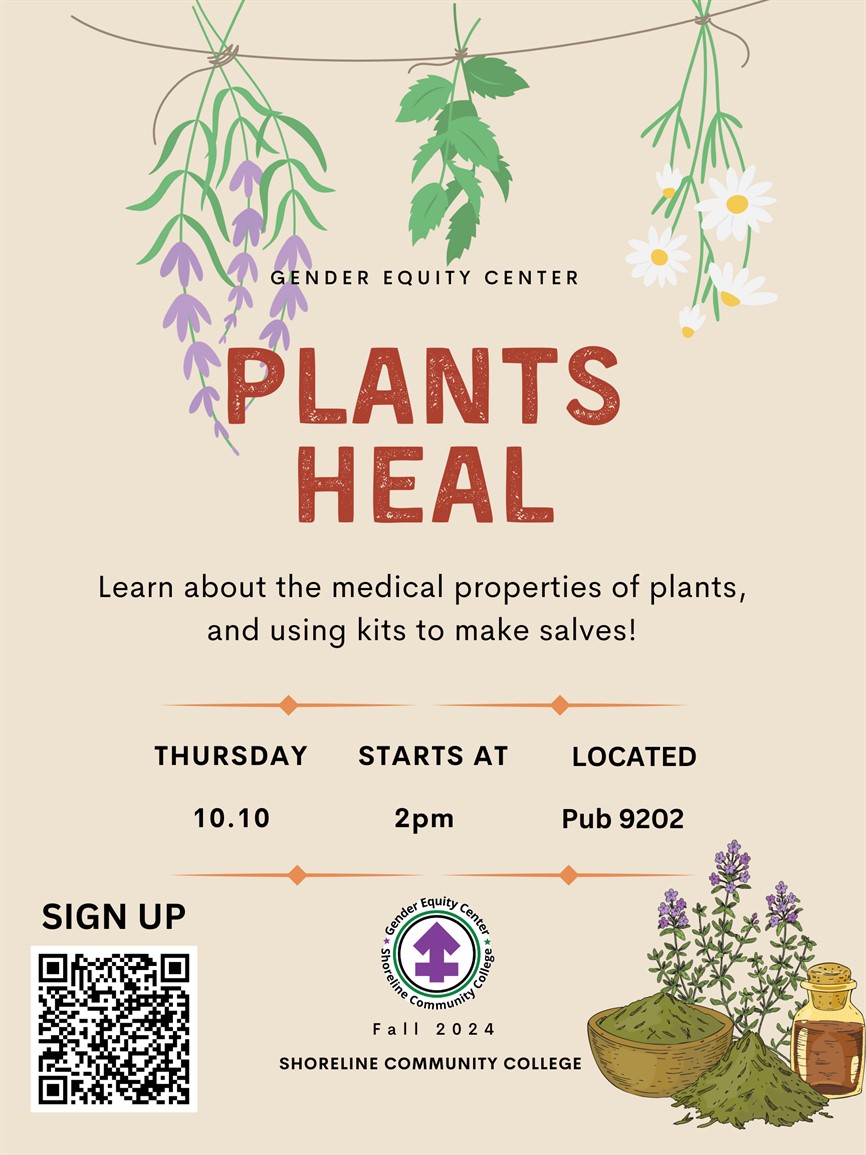 GENDER EQUITY CENTER

PLANTS HEAL

Learn about the medical properties of plants, and using kits to make salves!

| THURSDAY | STARTS AT | LOCATED |
|---|---|---|
| 10.10 | 2pm | Pub 9202 |

SIGN UP

Gender Equity Center
Shoreline Community College

Fall 2024

SHORELINE COMMUNITY COLLEGE